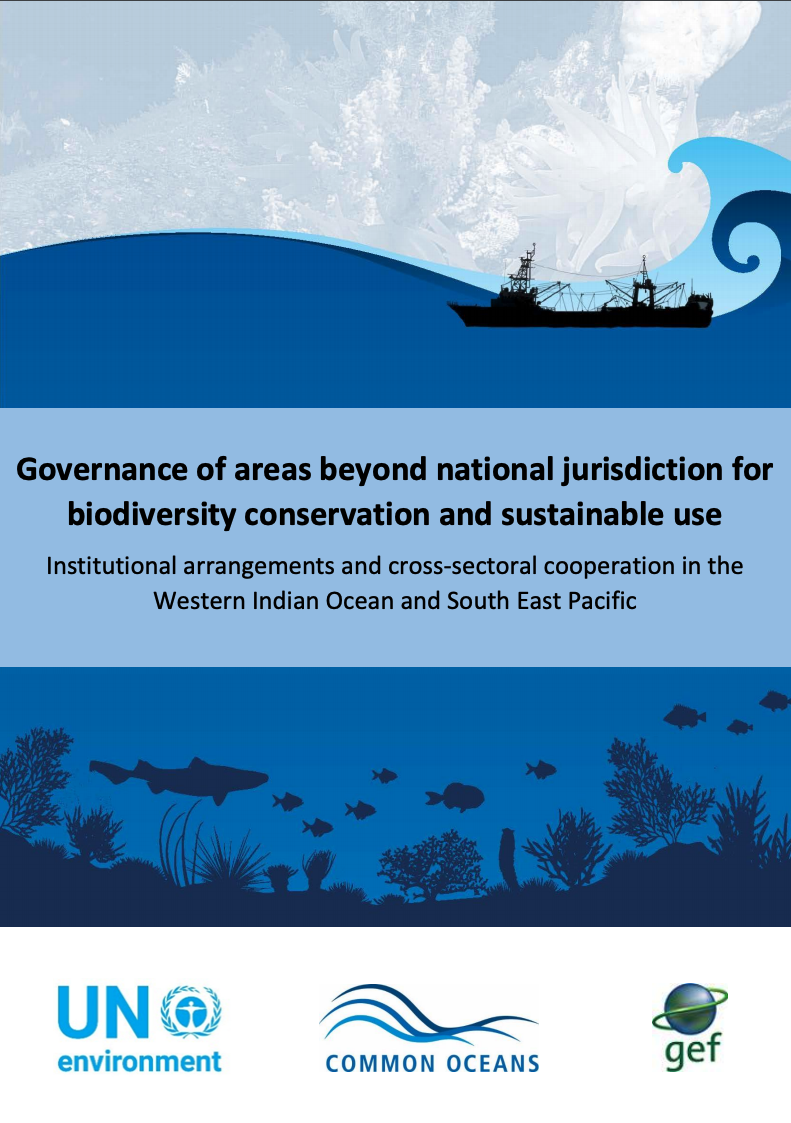 Governance of areas beyond national jurisdiction for biodiversity conservation and sustainable use

Institutional arrangements and cross-sectoral cooperation in the Western Indian Ocean and South East Pacific

UN environment

COMMON OCEANS

gef